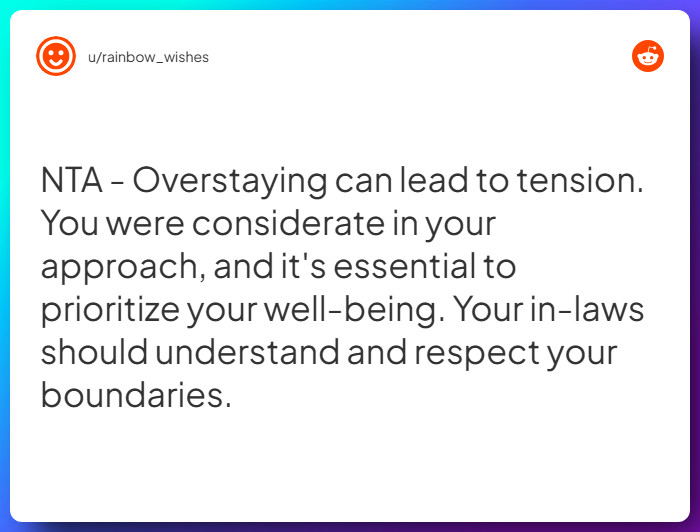 u/rainbow_wishes

NTA - Overstaying can lead to tension. You were considerate in your approach, and it's essential to prioritize your well-being. Your in-laws should understand and respect your boundaries.